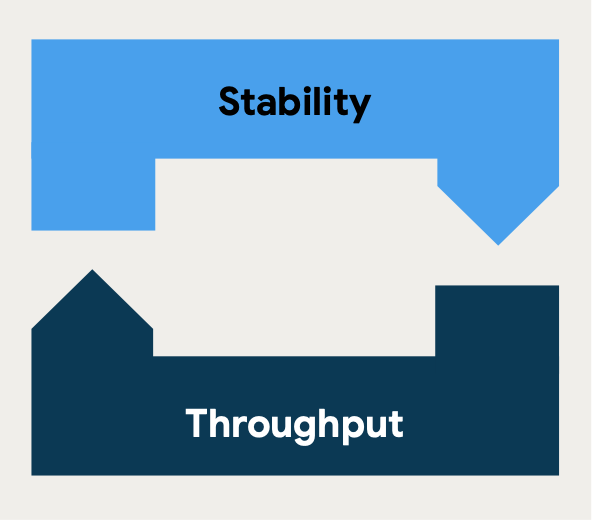 Stability

Throughput